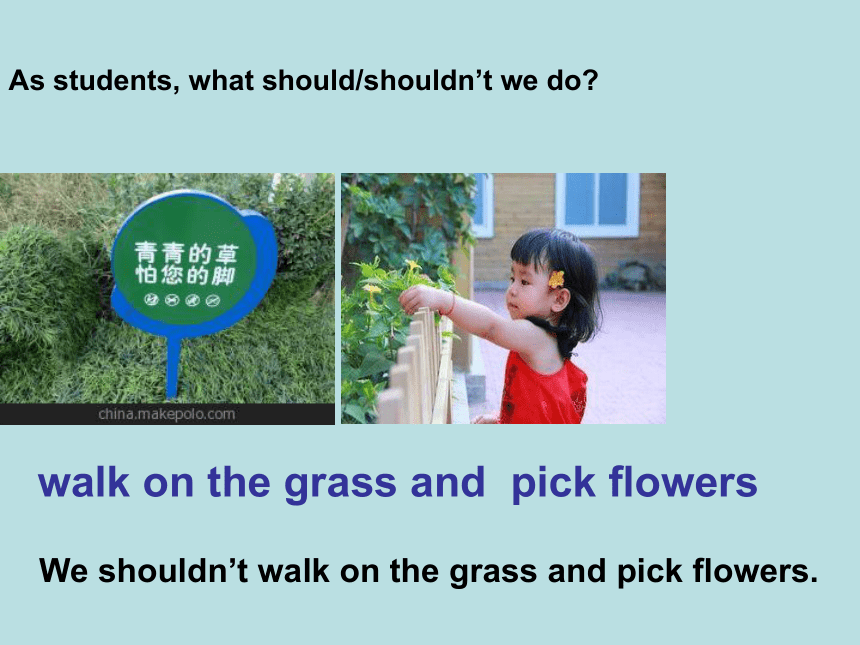 As students, what should/shouldn’t we do?

青青的草
怕您的脚

china.makepolo.com

walk on the grass and pick flowers

We shouldn’t walk on the grass and pick flowers.